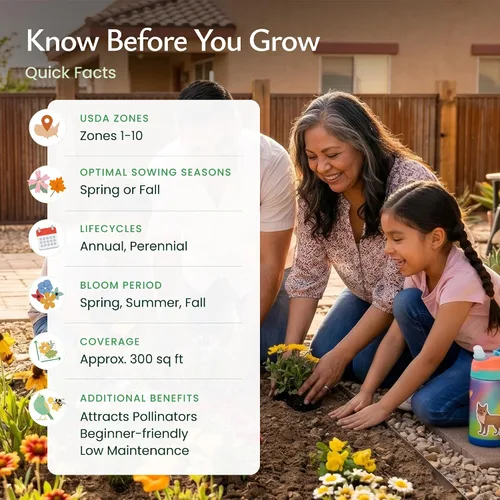 Know Before You Grow

Quick Facts

USDA ZONES
Zones 1-10

OPTIMAL SOWING SEASONS
Spring or Fall

LIFECYCLES
Annual, Perennial

BLOOM PERIOD
Spring, Summer, Fall

COVERAGE
Approx. 300 sq ft

ADDITIONAL BENEFITS
Attracts Pollinators
Beginner-friendly
Low Maintenance